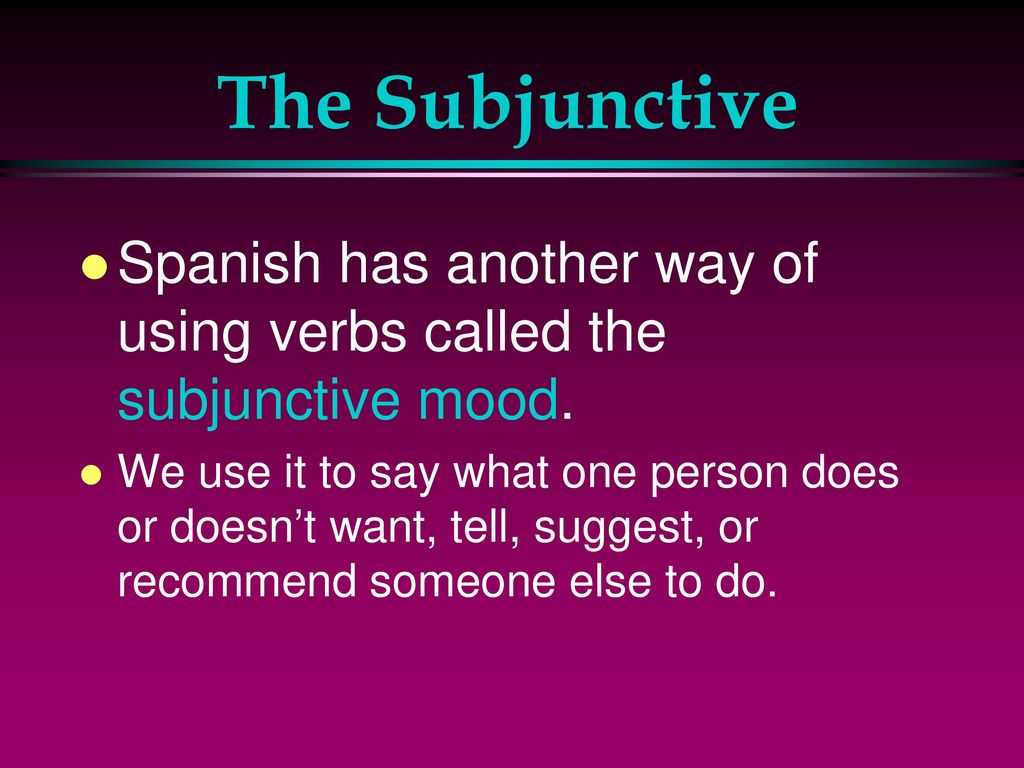 The Subjunctive

Spanish has another way of using verbs called the subjunctive mood.

We use it to say what one person does or doesn’t want, tell, suggest, or recommend someone else to do.